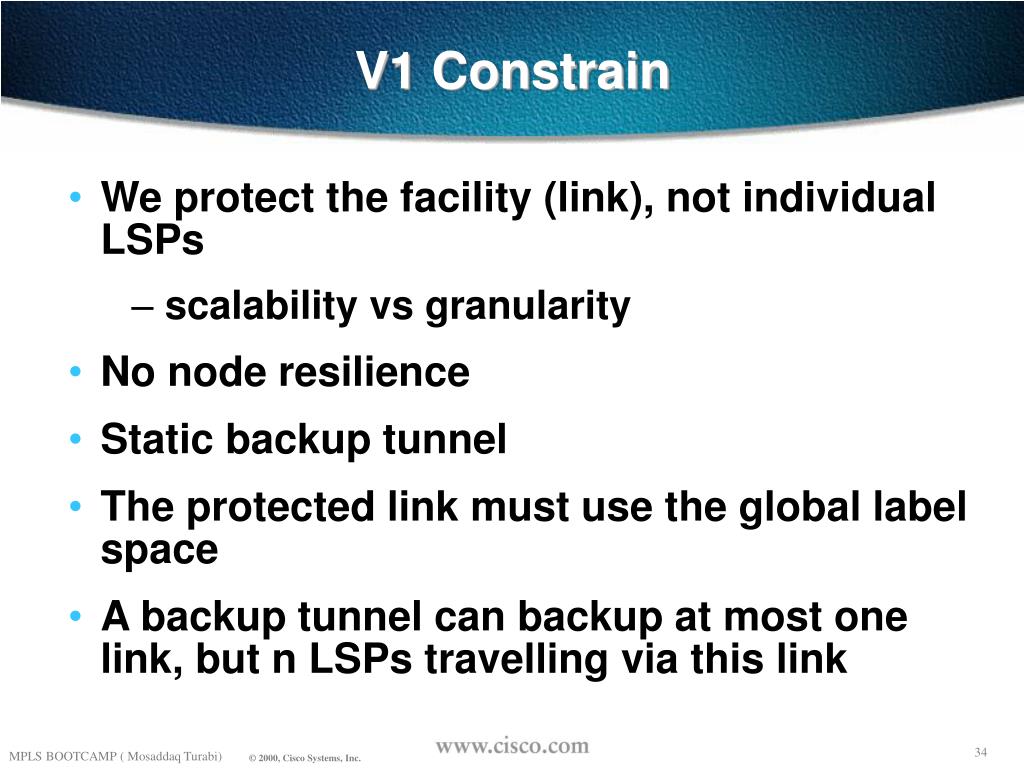 V1 Constrain

• We protect the facility (link), not individual LSPs

– scalability vs granularity

• No node resilience

• Static backup tunnel

• The protected link must use the global label space

• A backup tunnel can backup at most one link, but n LSPs travelling via this link

MPLS BOOTCAMP ( Mosaddaq Turabi) © 2000, Cisco Systems, Inc. www.cisco.com 34